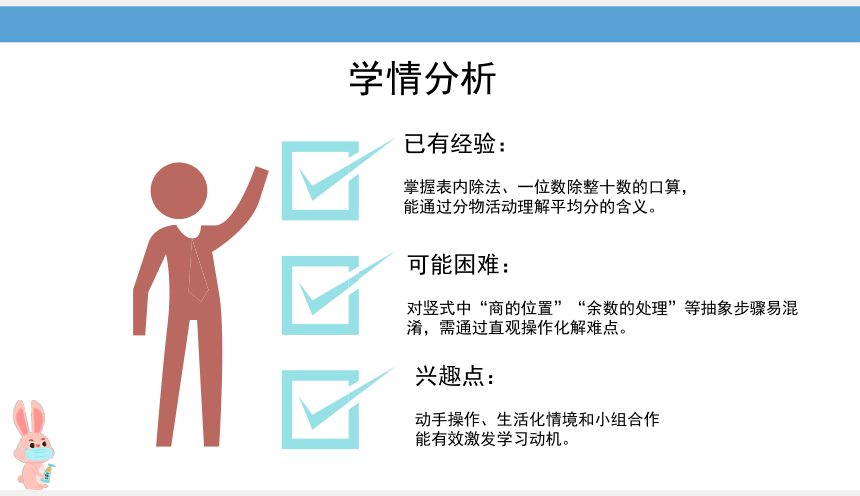 学情分析

已有经验：

掌握表内除法、一位数除整十数的口算，能通过分物活动理解平均分的含义。

可能困难：

对竖式中“商的位置”“余数的处理”等抽象步骤易混淆，需通过直观操作化解难点。

兴趣点：

动手操作、生活化情境和小组合作能有效激发学习动机。